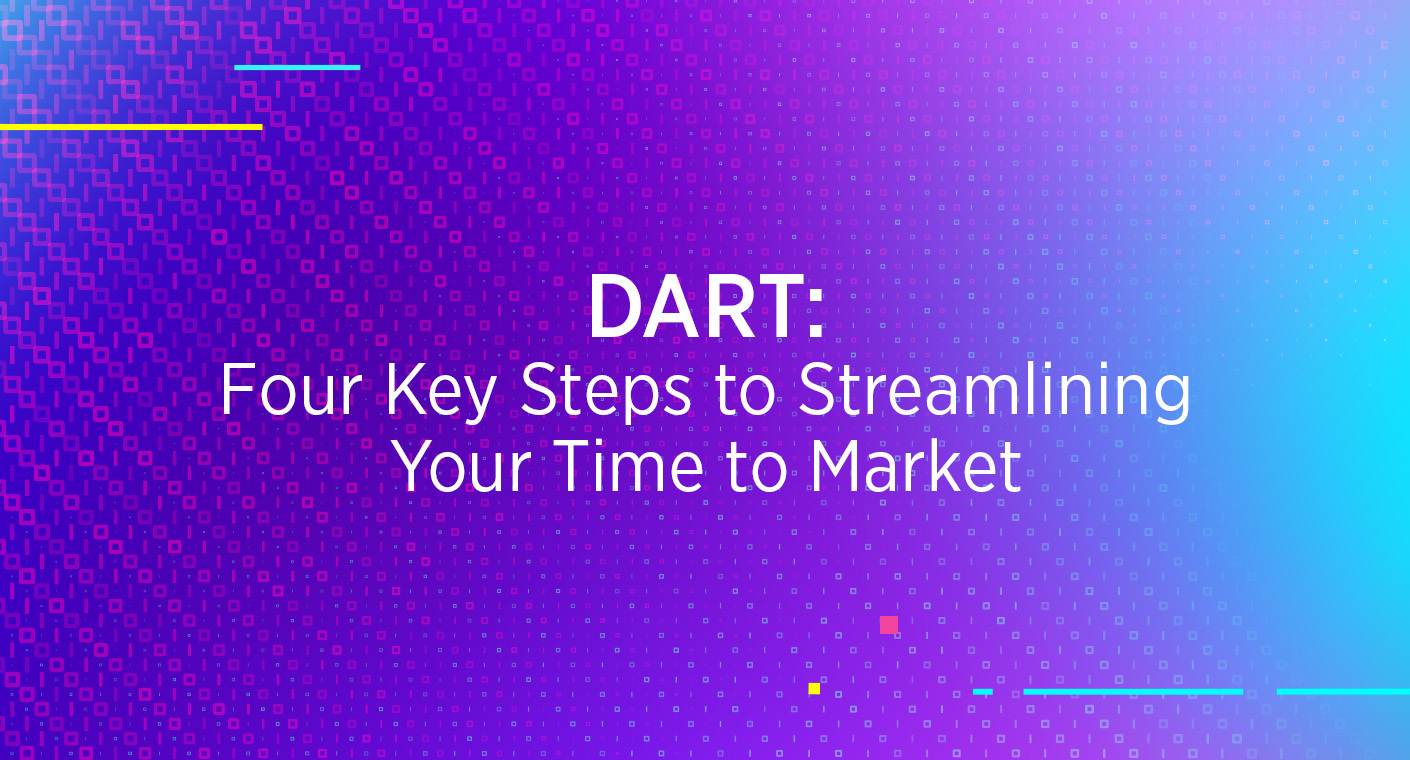 DART:
Four Key Steps to Streamlining Your Time to Market